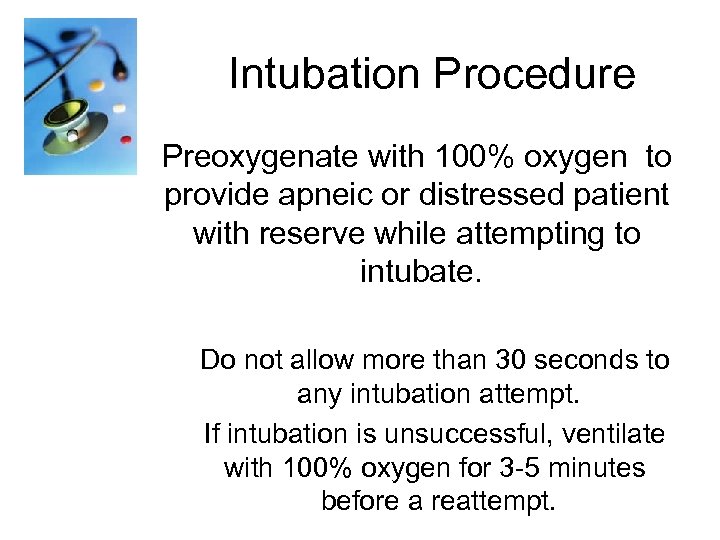 Intubation Procedure

Preoxygenate with 100% oxygen to provide apneic or distressed patient with reserve while attempting to intubate.

Do not allow more than 30 seconds to any intubation attempt.

If intubation is unsuccessful, ventilate with 100% oxygen for 3-5 minutes before a reattempt.